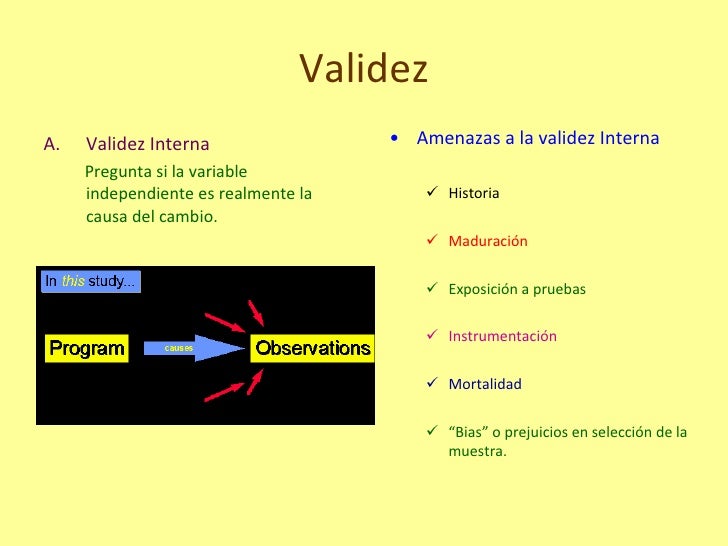 Validez

A. Validez Interna

Pregunta si la variable independiente es realmente la causa del cambio.

In this study...

Program

causes

Observations

• Amenazas a la validez Interna

✓ Historia

✓ Maduración

✓ Exposición a pruebas

✓ Instrumentación

✓ Mortalidad

✓ "Bias" o prejuicios en selección de la muestra.